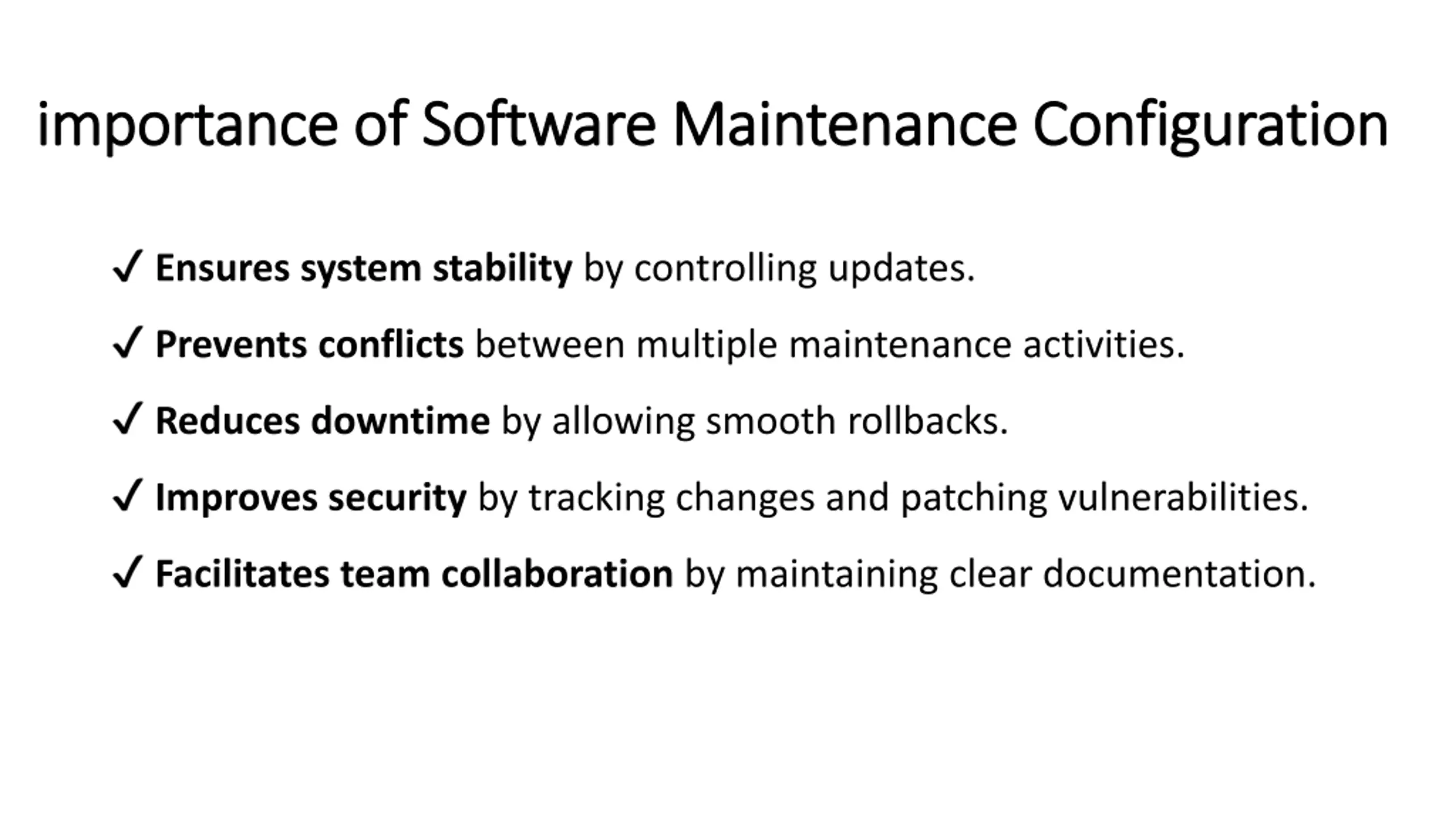 importance of Software Maintenance Configuration

✓ Ensures system stability by controlling updates.

✓ Prevents conflicts between multiple maintenance activities.

✓ Reduces downtime by allowing smooth rollbacks.

✓ Improves security by tracking changes and patching vulnerabilities.

✓ Facilitates team collaboration by maintaining clear documentation.